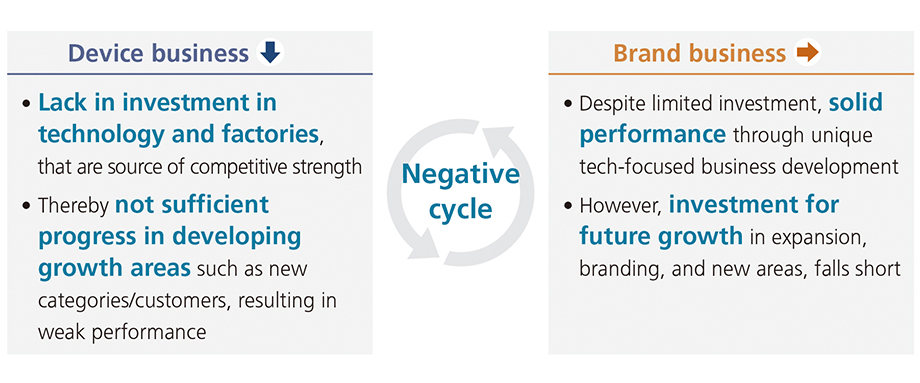 Device business

• Lack in investment in technology and factories, that are source of competitive strength

• Thereby not sufficient progress in developing growth areas such as new categories/customers, resulting in weak performance

Negative cycle

Brand business

• Despite limited investment, solid performance through unique tech-focused business development

• However, investment for future growth in expansion, branding, and new areas, falls short